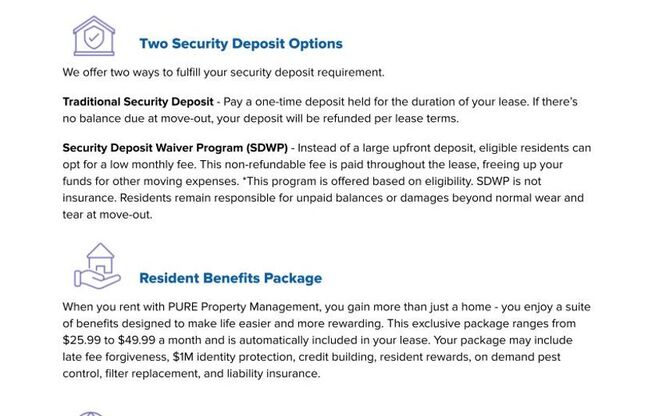 Two Security Deposit Options

We offer two ways to fulfill your security deposit requirement.

Traditional Security Deposit - Pay a one-time deposit held for the duration of your lease. If there's no balance due at move-out, your deposit will be refunded per lease terms.

Security Deposit Waiver Program (SDWP) - Instead of a large upfront deposit, eligible residents can opt for a low monthly fee. This non-refundable fee is paid throughout the lease, freeing up your funds for other moving expenses. *This program is offered based on eligibility. SDWP is not insurance. Residents remain responsible for unpaid balances or damages beyond normal wear and tear at move-out.

Resident Benefits Package

When you rent with PURE Property Management, you gain more than just a home - you enjoy a suite of benefits designed to make life easier and more rewarding. This exclusive package ranges from $25.99 to $49.99 a month and is automatically included in your lease. Your package may include late fee forgiveness, $1M identity protection, credit building, resident rewards, on demand pest control, filter replacement, and liability insurance.